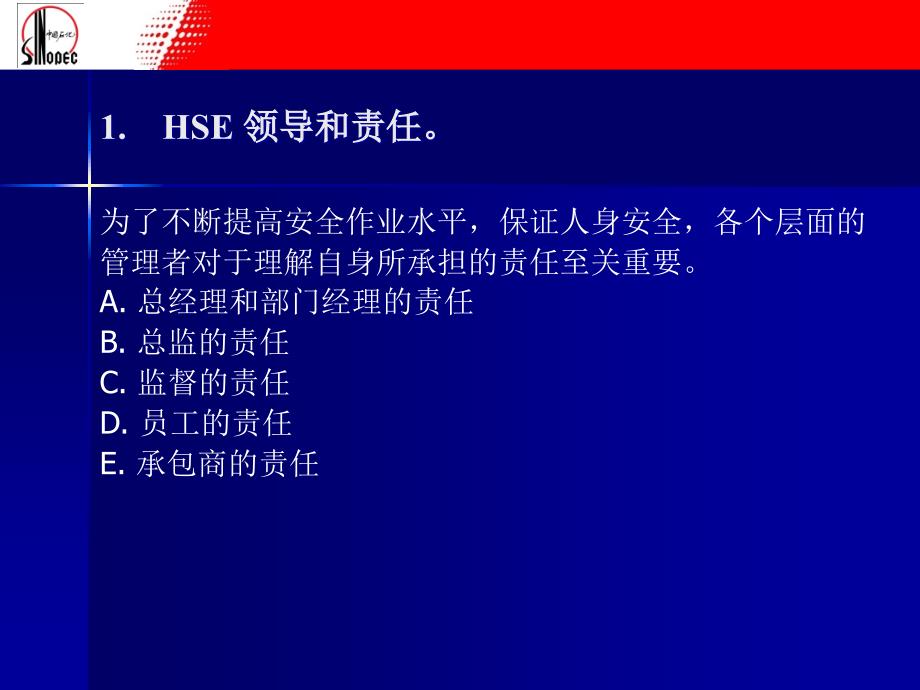 中国石化
SINOPEC

1. HSE 领导和责任。

为了不断提高安全作业水平，保证人身安全，各个层面的管理者对于理解自身所承担的责任至关重要。
A. 总经理和部门经理的责任
B. 总监的责任
C. 监督的责任
D. 员工的责任
E. 承包商的责任